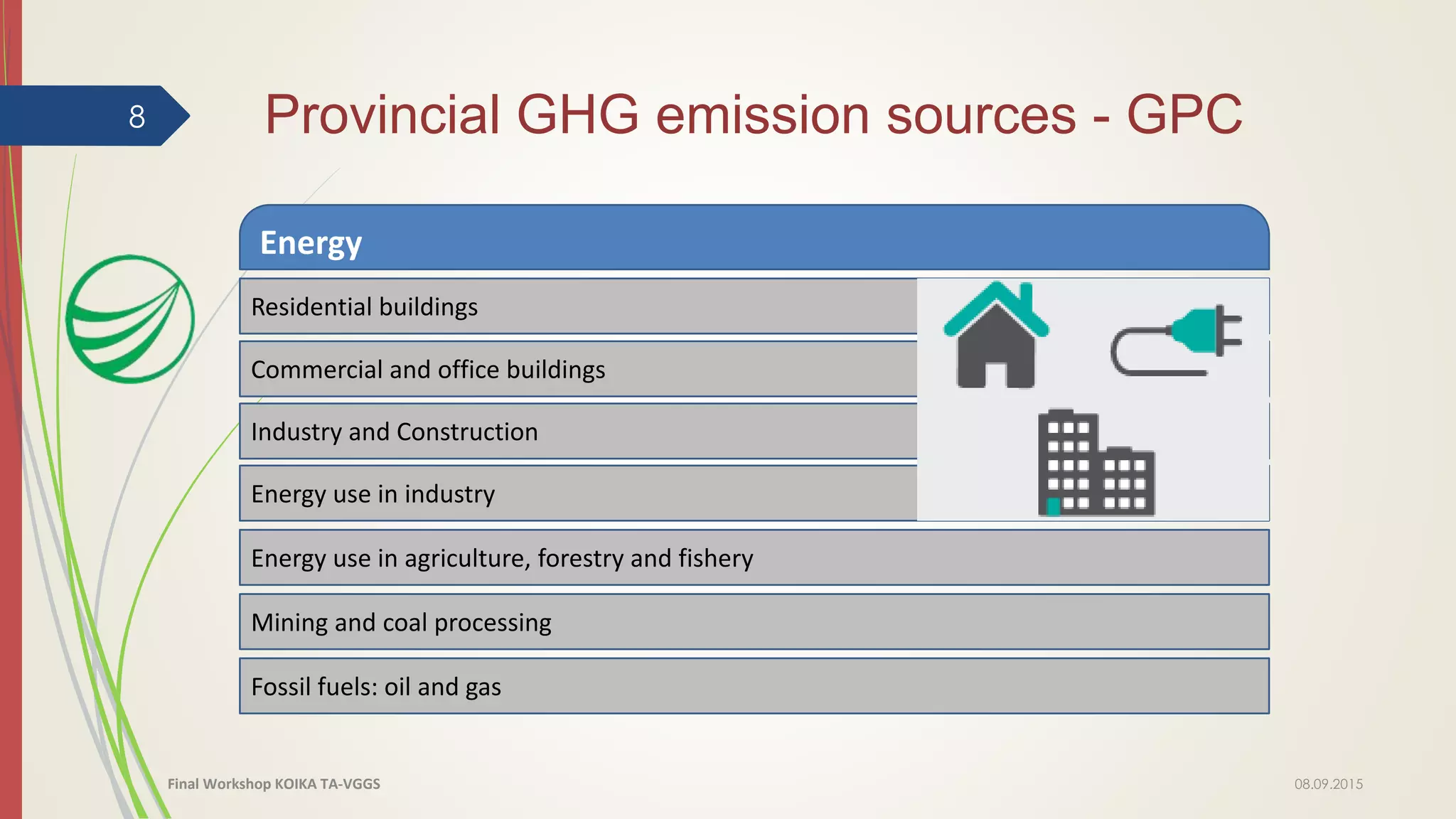 8

Provincial GHG emission sources - GPC

Energy

Residential buildings

Commercial and office buildings

Industry and Construction

Energy use in industry

Energy use in agriculture, forestry and fishery

Mining and coal processing

Fossil fuels: oil and gas

Final Workshop KOIKA TA-VGGS

08.09.2015